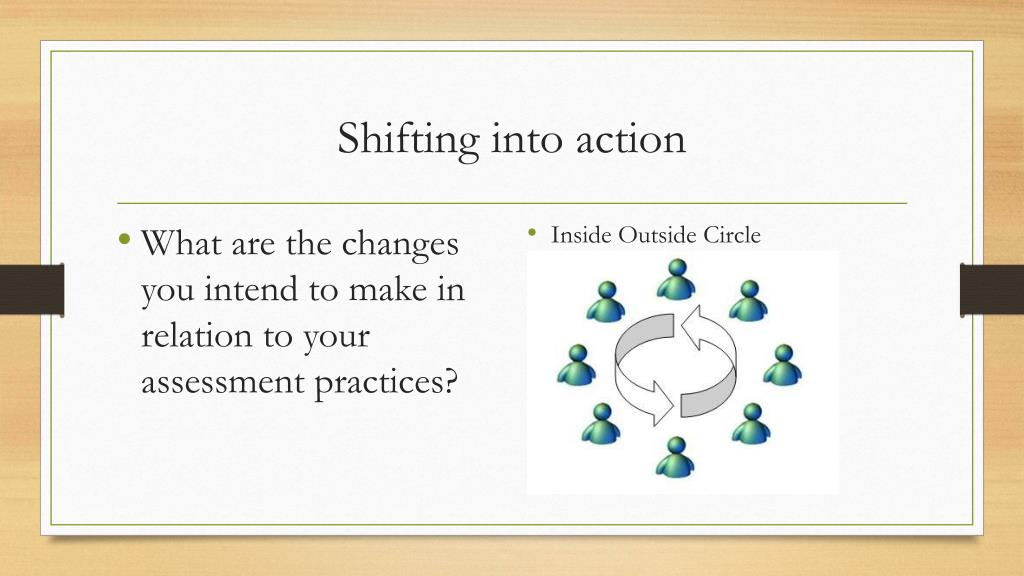 Shifting into action

• What are the changes you intend to make in relation to your assessment practices?

• Inside Outside Circle